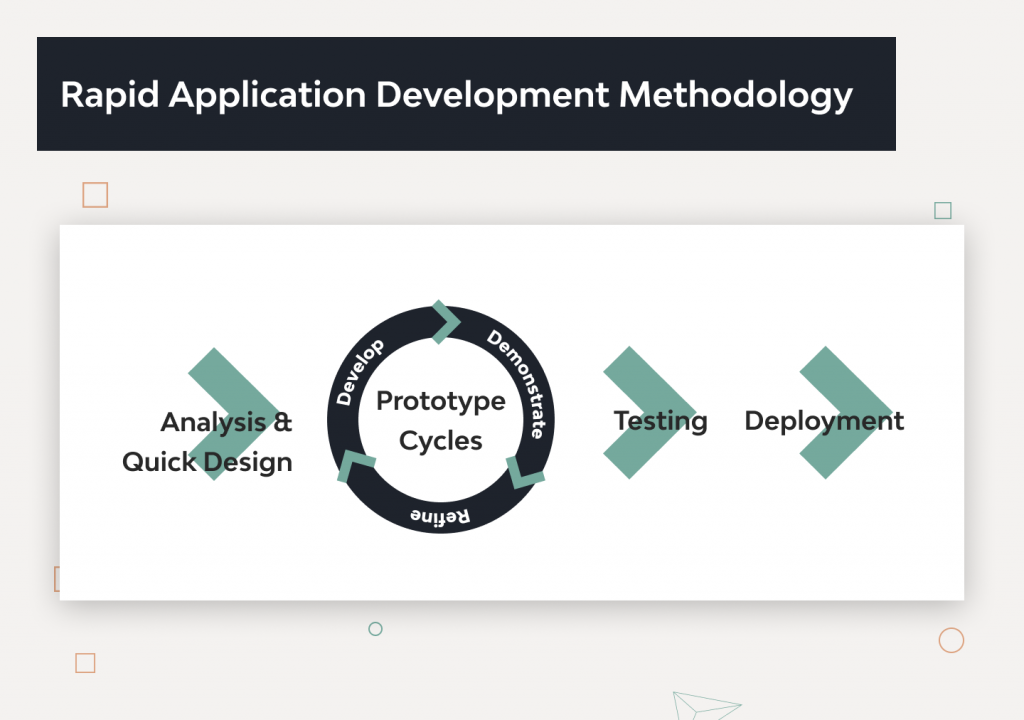 Rapid Application Development Methodology

Analysis & Quick Design

Develop

Demonstrate

Refine

Prototype Cycles

Testing

Deployment